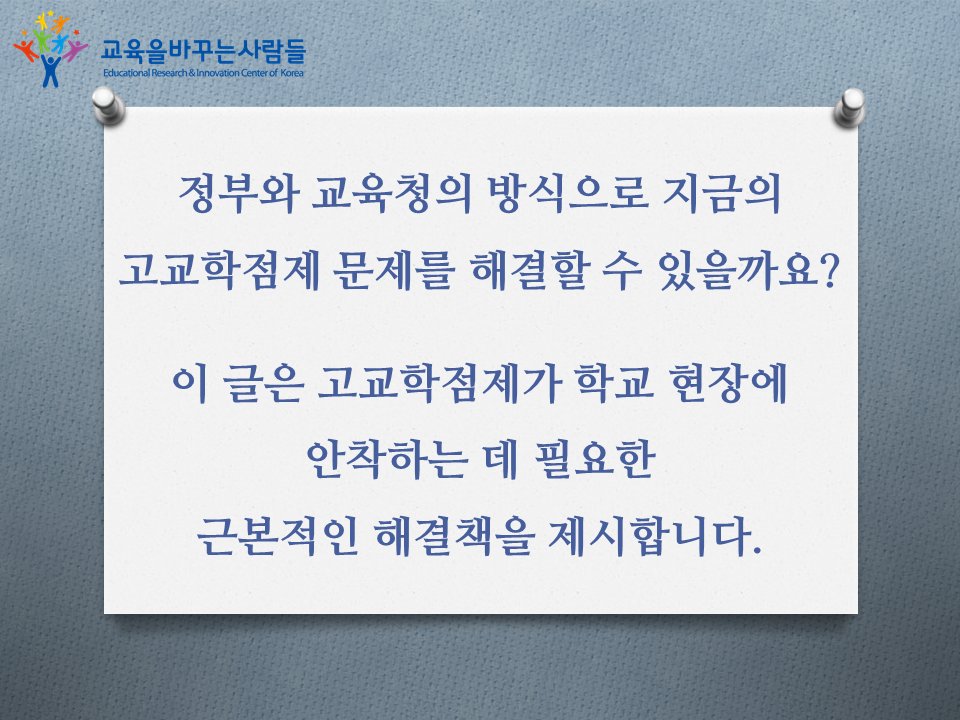 교육을바꾸는사람들
Educational Research & Innovation Center of Korea

정부와 교육청의 방식으로 지금의 고교학점제 문제를 해결할 수 있을까요?

이 글은 고교학점제가 학교 현장에 안착하는 데 필요한 근본적인 해결책을 제시합니다.